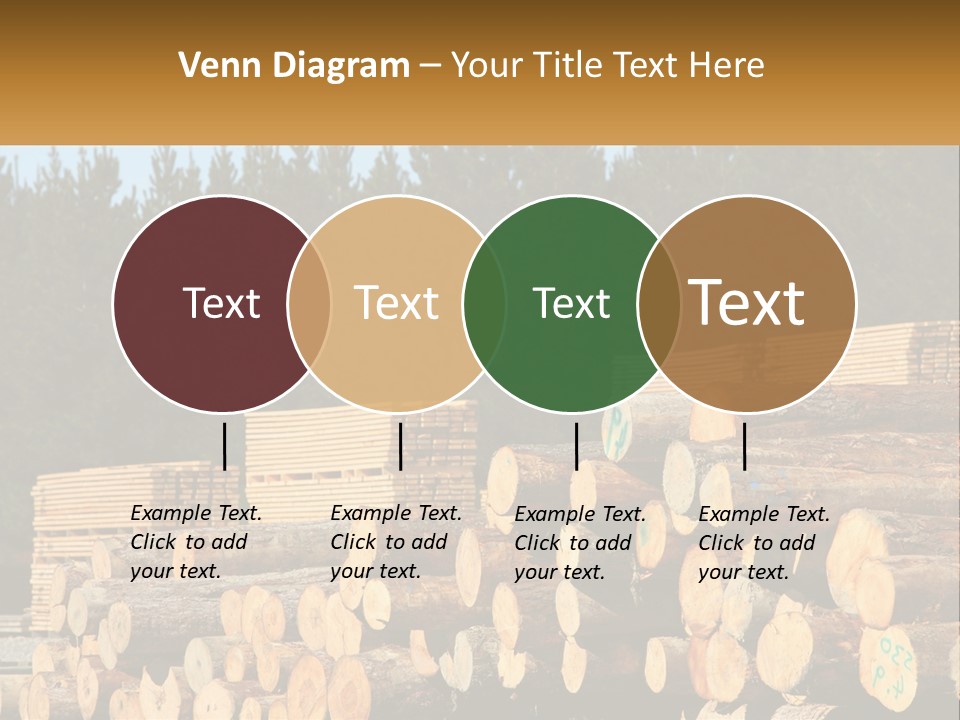 Venn Diagram – Your Title Text Here

Text

Text

Text

Text

Example Text. Click to add your text.

Example Text. Click to add your text.

Example Text. Click to add your text.

Example Text. Click to add your text.